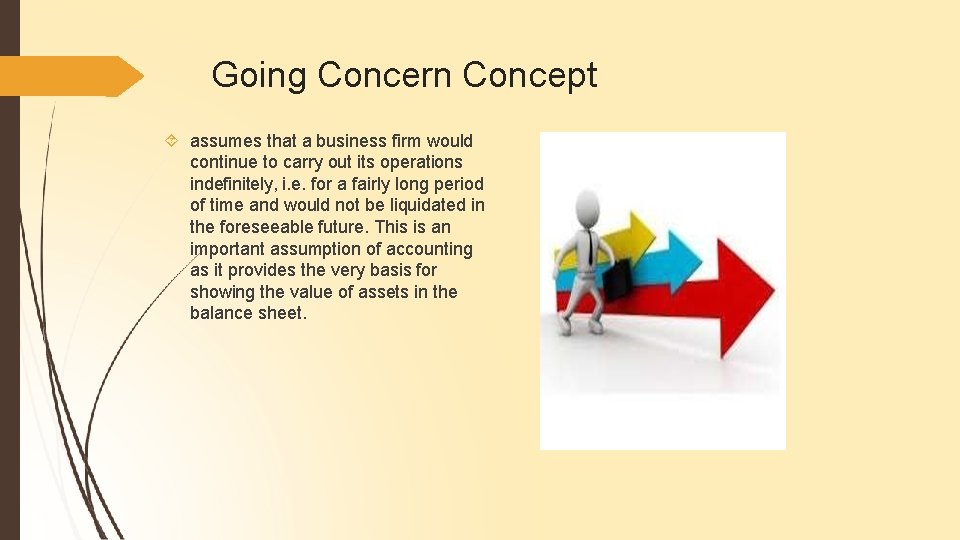 Going Concern Concept

assumes that a business firm would continue to carry out its operations indefinitely, i.e. for a fairly long period of time and would not be liquidated in the foreseeable future. This is an important assumption of accounting as it provides the very basis for showing the value of assets in the balance sheet.